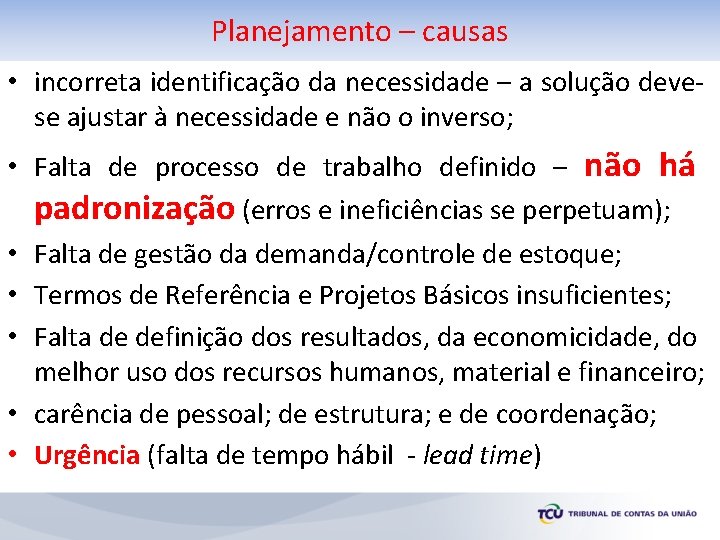 Planejamento – causas

• incorreta identificação da necessidade – a solução deve-se ajustar à necessidade e não o inverso;

• Falta de processo de trabalho definido – não há padronização (erros e ineficiências se perpetuam);

• Falta de gestão da demanda/controle de estoque;

• Termos de Referência e Projetos Básicos insuficientes;

• Falta de definição dos resultados, da economicidade, do melhor uso dos recursos humanos, material e financeiro;

• carência de pessoal; de estrutura; e de coordenação;

• Urgência (falta de tempo hábil - lead time)

TCU TRIBUNAL DE CONTAS DA UNIÃO